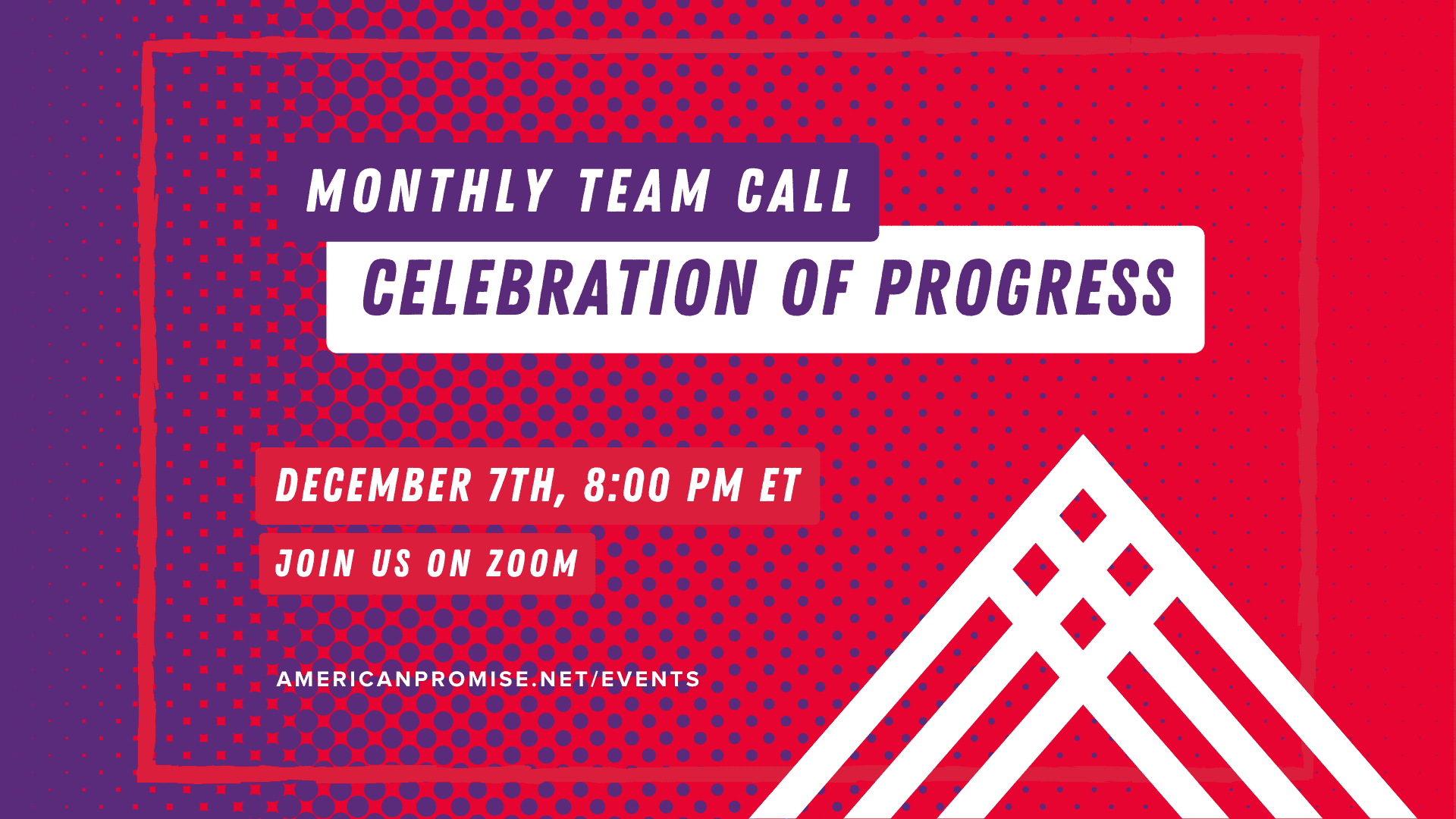 MONTHLY TEAM CALL

CELEBRATION OF PROGRESS

DECEMBER 7TH, 8:00 PM ET

JOIN US ON ZOOM

AMERICANPROMISE.NET/EVENTS